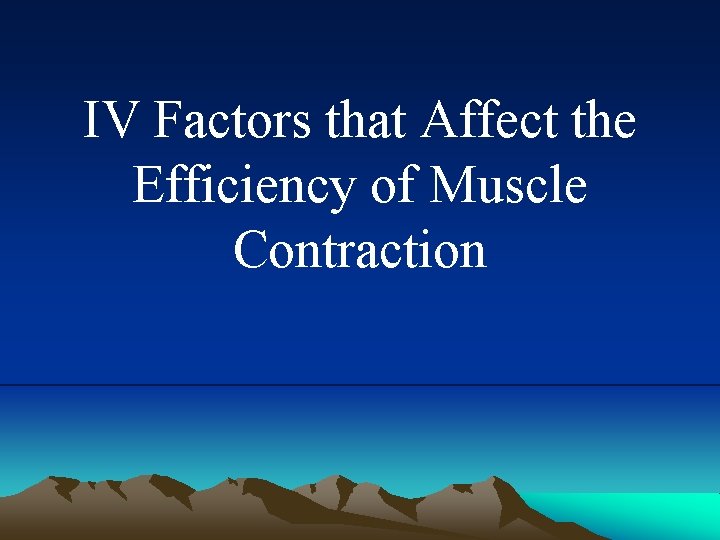 IV Factors that Affect the Efficiency of Muscle Contraction